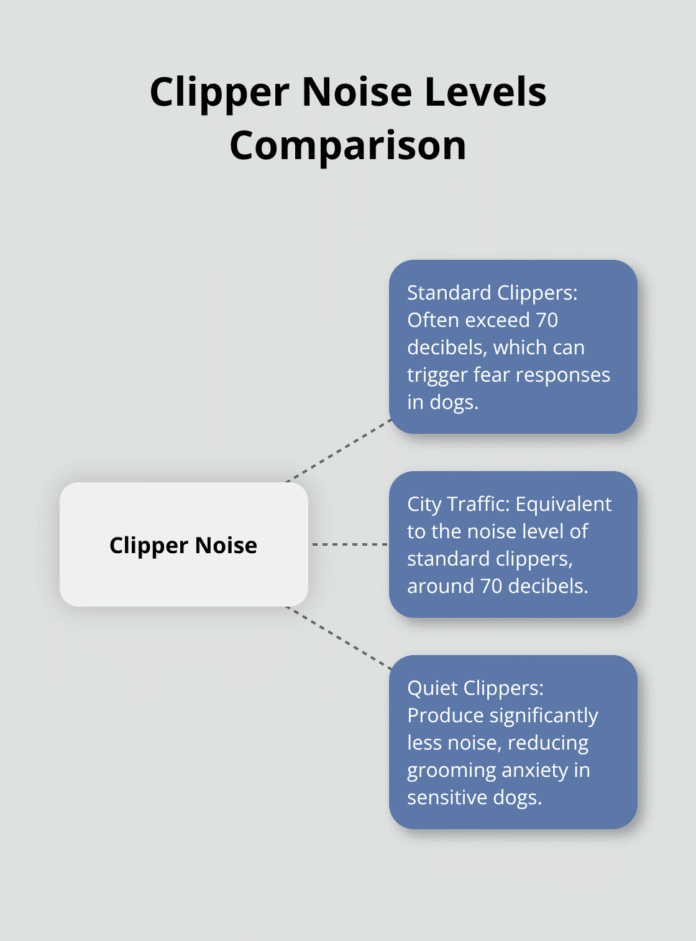 Clipper Noise Levels Comparison

Clipper Noise

Standard Clippers: Often exceed 70 decibels, which can trigger fear responses in dogs.

City Traffic: Equivalent to the noise level of standard clippers, around 70 decibels.

Quiet Clippers: Produce significantly less noise, reducing grooming anxiety in sensitive dogs.